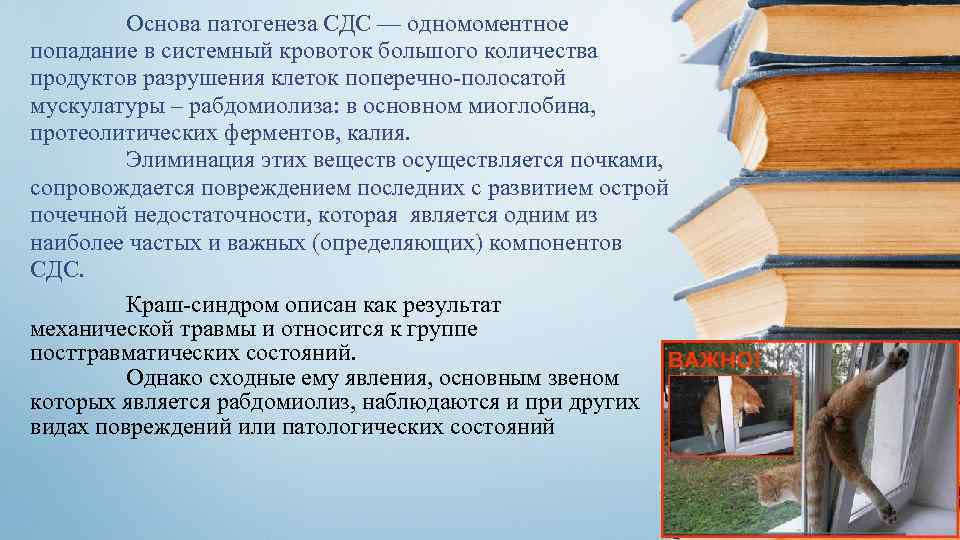 Основа патогенеза СДС — одномоментное попадание в системный кровоток большого количества продуктов разрушения клеток поперечно-полосатой мускулатуры – рабдомиолиза: в основном миоглобина, протеолитических ферментов, калия.

Элиминация этих веществ осуществляется почками, сопровождается повреждением последних с развитием острой почечной недостаточности, которая является одним из наиболее частых и важных (определяющих) компонентов СДС.

Краш-синдром описан как результат механической травмы и относится к группе посттравматических состояний.

Однако сходные ему явления, основным звеном которых является рабдомиолиз, наблюдаются и при других видах повреждений или патологических состояний

ВАЖНО!